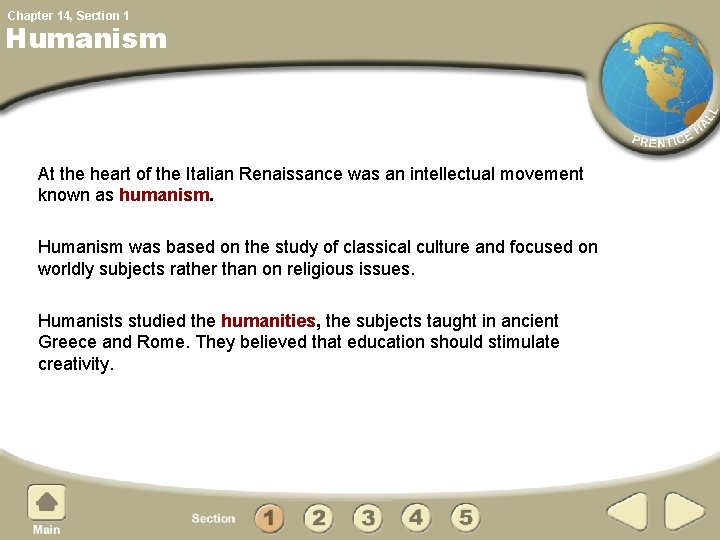 Chapter 14, Section 1

Humanism

PRENTICE HALL

At the heart of the Italian Renaissance was an intellectual movement known as humanism.

Humanism was based on the study of classical culture and focused on worldly subjects rather than on religious issues.

Humanists studied the humanities, the subjects taught in ancient Greece and Rome. They believed that education should stimulate creativity.

Main

Section 1 2 3 4 5